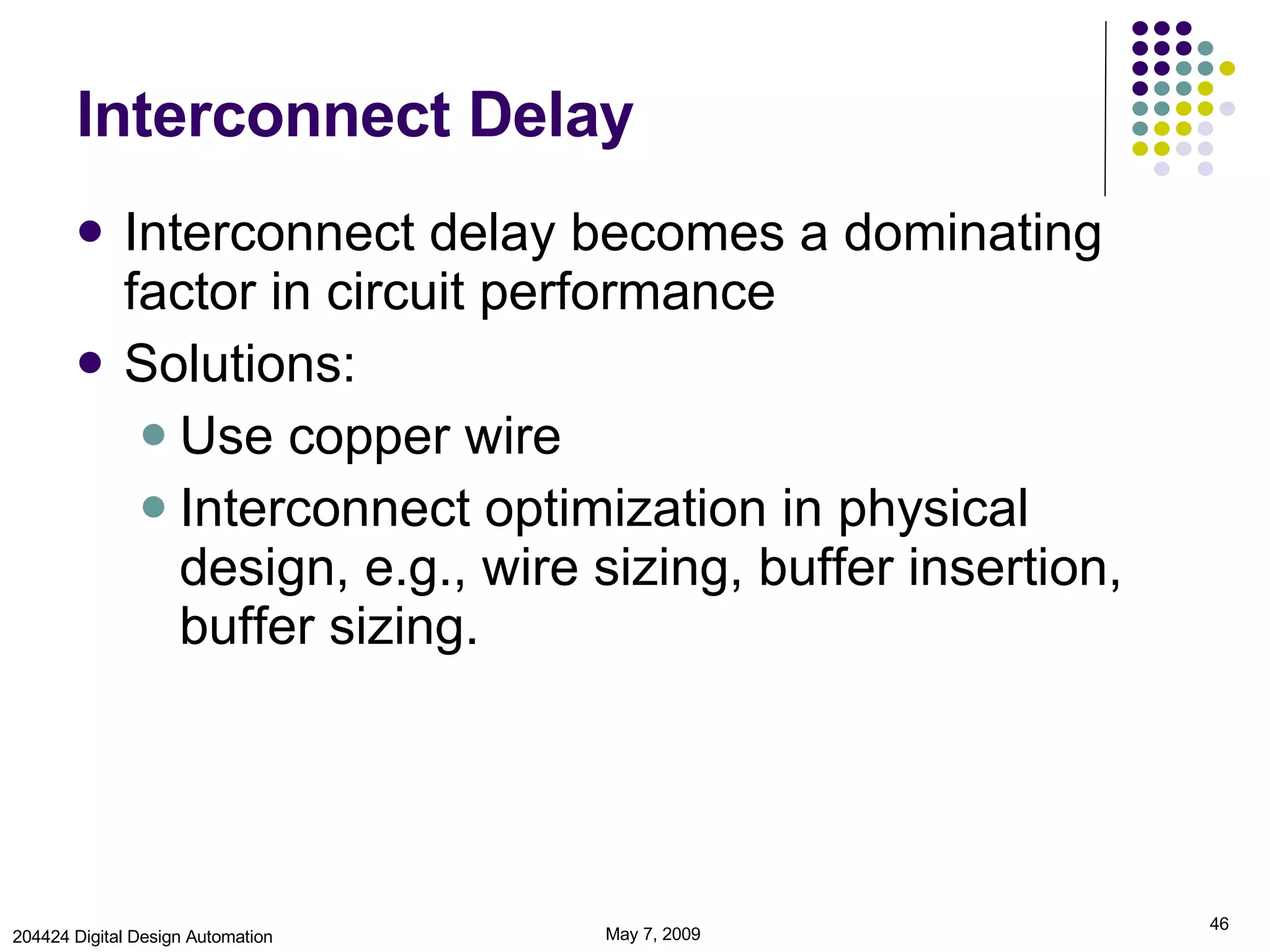 Interconnect Delay

- Interconnect delay becomes a dominating factor in circuit performance
- Solutions:
  - Use copper wire
  - Interconnect optimization in physical design, e.g., wire sizing, buffer insertion, buffer sizing.

204424 Digital Design Automation

May 7, 2009

46